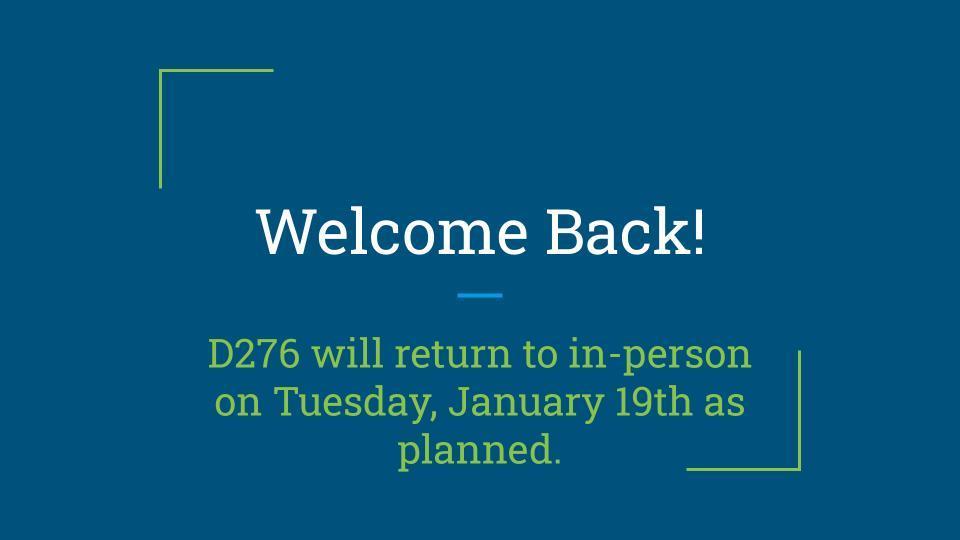 Welcome Back!

D276 will return to in-person on Tuesday, January 19th as planned.